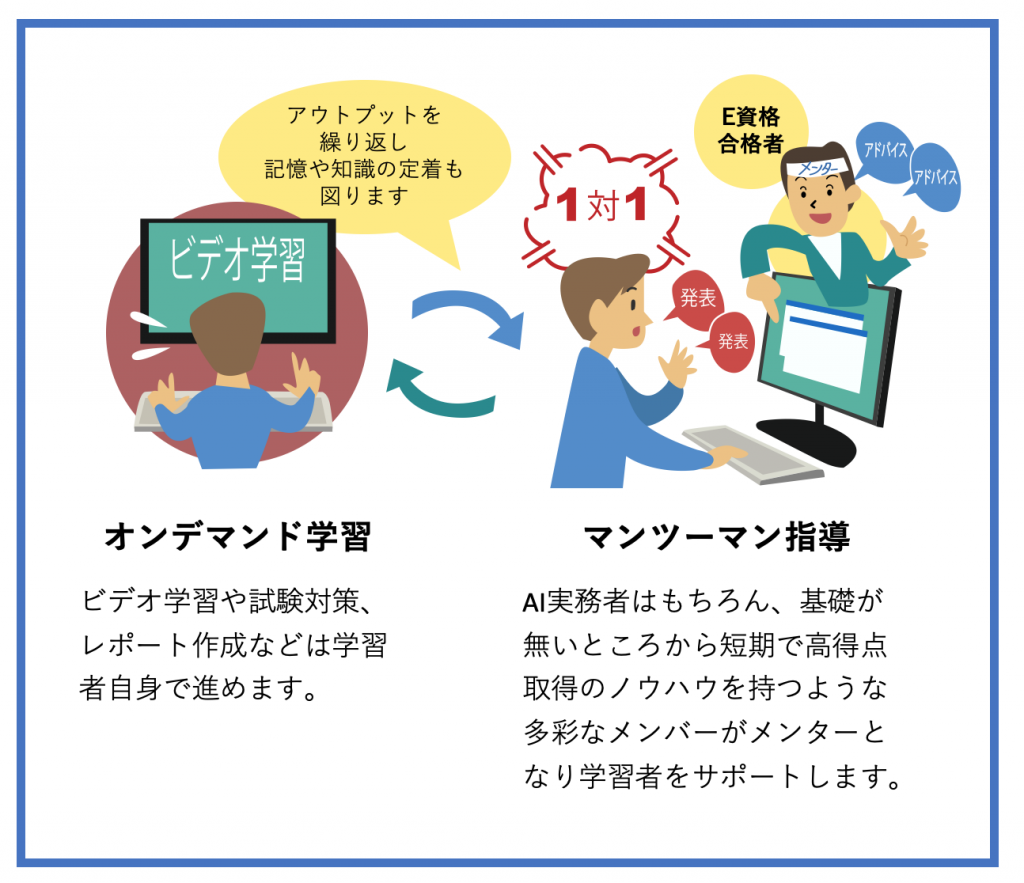 アウトプットを繰り返し記憶や知識の定着も図ります

ビデオ学習

1対1

E資格合格者

メンター

アドバイス

アドバイス

発表

発表

オンデマンド学習

ビデオ学習や試験対策、レポート作成などは学習者自身で進めます。

マンツーマン指導

AI実務者はもちろん、基礎が無いところから短期で高得点取得のノウハウを持つような多彩なメンバーがメンターとなり学習者をサポートします。